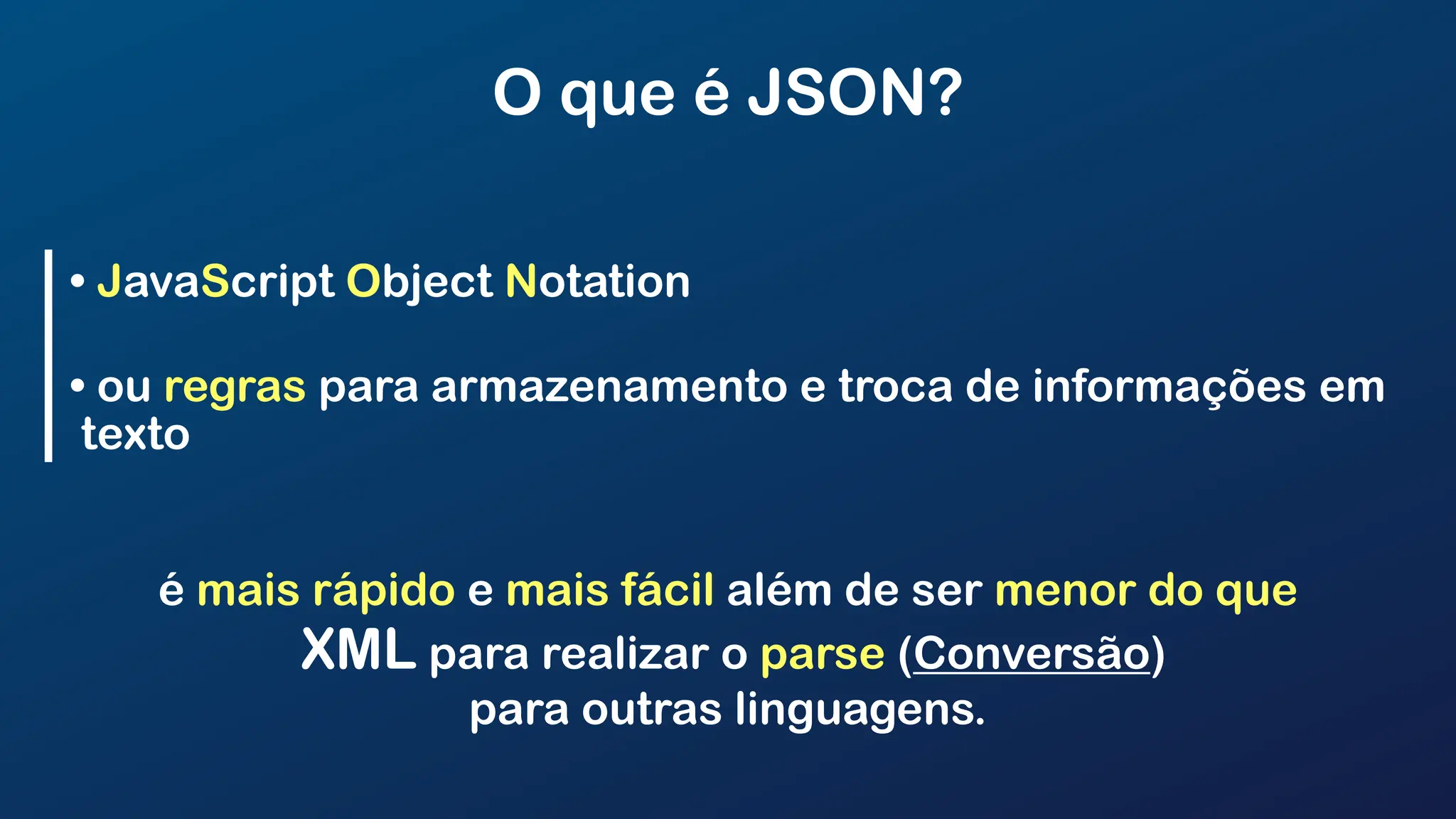 O que é JSON?

• JavaScript Object Notation

• ou regras para armazenamento e troca de informações em texto

é mais rápido e mais fácil além de ser menor do que XML para realizar o parse (Conversão) para outras linguagens.